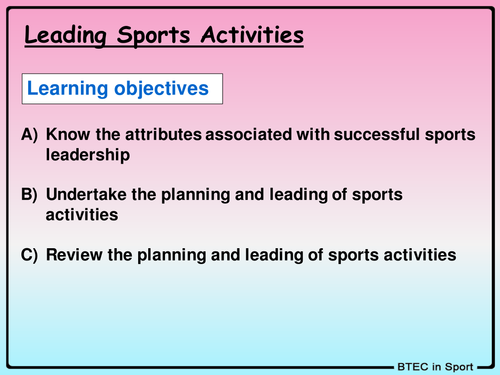 Leading Sports Activities

Learning objectives

A) Know the attributes associated with successful sports leadership

B) Undertake the planning and leading of sports activities

C) Review the planning and leading of sports activities

BTEC in Sport